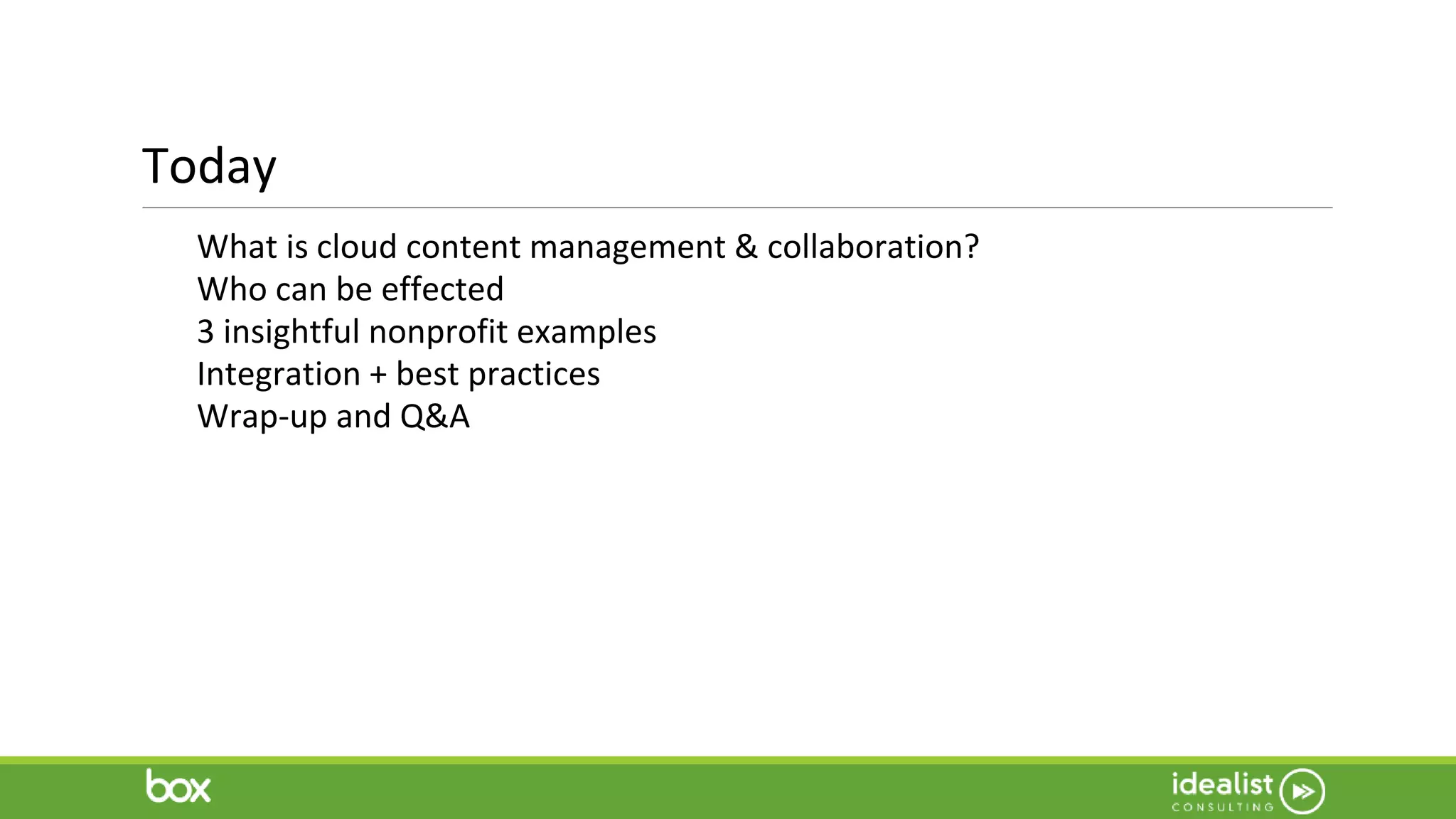 Today

What is cloud content management & collaboration?
Who can be effected
3 insightful nonprofit examples
Integration + best practices
Wrap-up and Q&A

box

idealist
CONSULTING